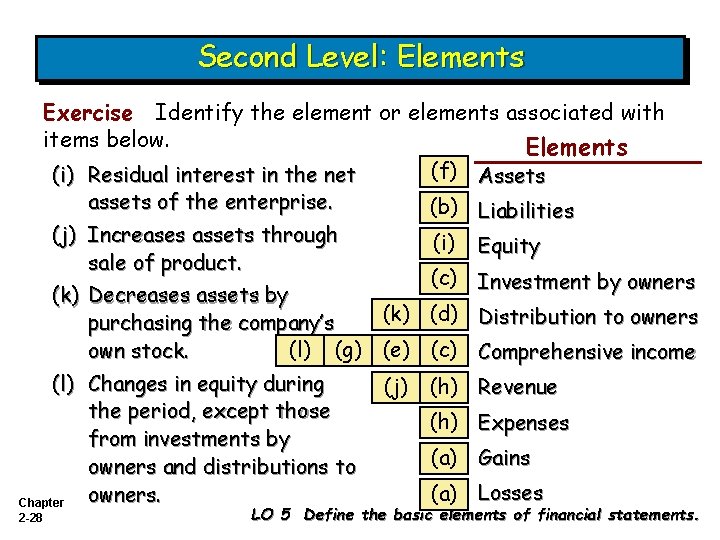 Second Level: Elements

Exercise Identify the element or elements associated with items below.

(i) Residual interest in the net assets of the enterprise.

(j) Increases assets through sale of product.

(k) Decreases assets by purchasing the company's own stock.

(l) Changes in equity during the period, except those from investments by owners and distributions to owners.

Elements

(f) Assets
(b) Liabilities
(i) Equity
(c) Investment by owners
(k) (d) Distribution to owners
(l) (g) (e) (c) Comprehensive income
(j) (h) Revenue
(h) Expenses
(a) Gains
(a) Losses

Chapter 2-28

LO 5 Define the basic elements of financial statements.